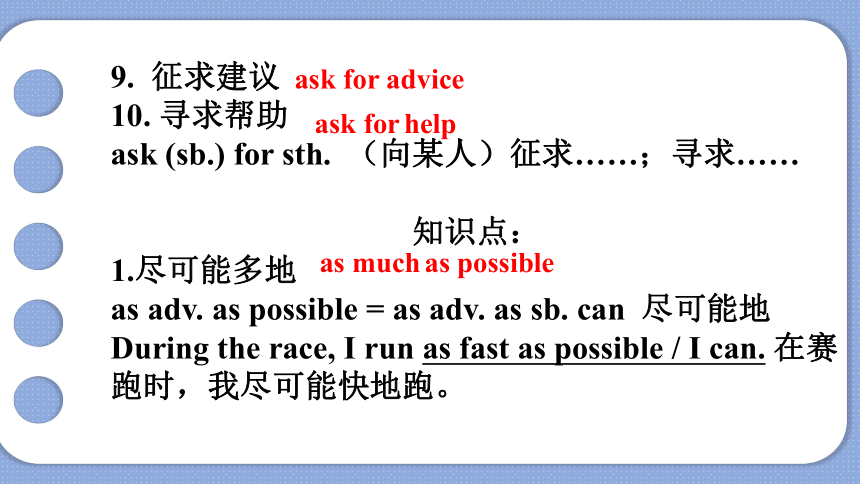 9. 征求建议 ask for advice
10. 寻求帮助 ask for help
ask (sb.) for sth. （向某人）征求……；寻求……

知识点：
1.尽可能多地 as much as possible
as adv. as possible = as adv. as sb. can 尽可能地
During the race, I run as fast as possible / I can. 在赛跑时，我尽可能快地跑。